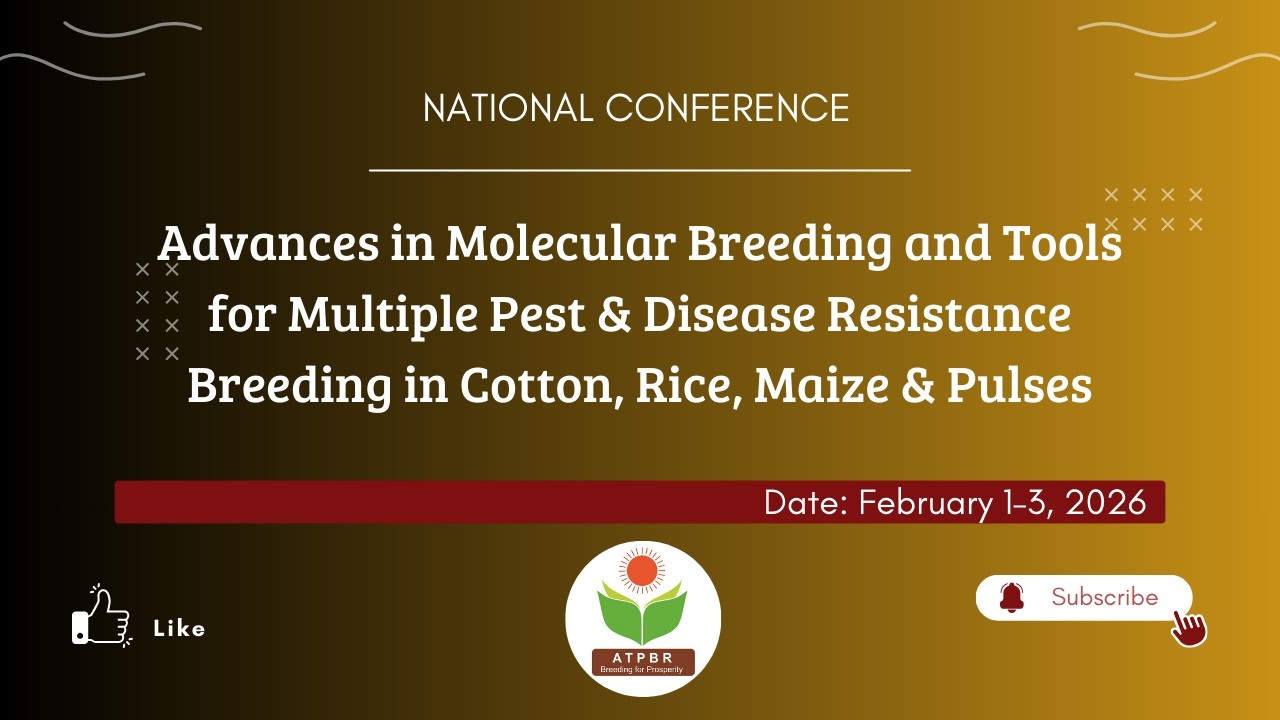 NATIONAL CONFERENCE

Advances in Molecular Breeding and Tools for Multiple Pest & Disease Resistance Breeding in Cotton, Rice, Maize & Pulses

Date: February 1-3, 2026

Like

ATPBR
Breeding for Prosperity

Subscribe